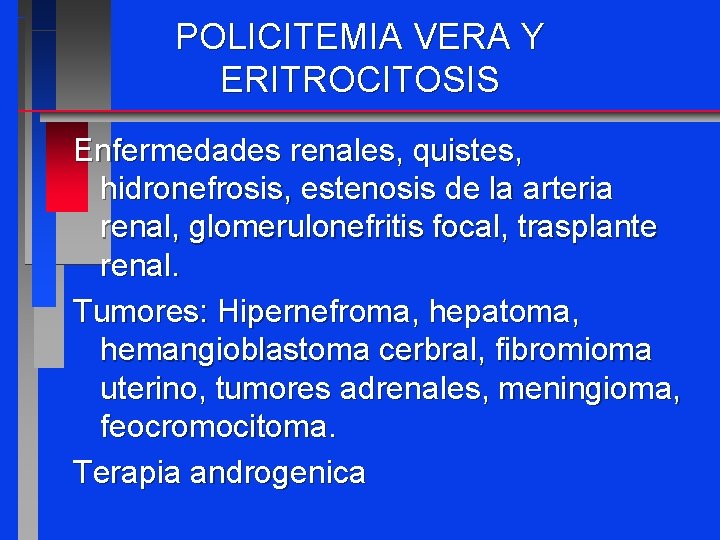 POLICITEMIA VERA Y ERITROCITOSIS

Enfermedades renales, quistes, hidronefrosis, estenosis de la arteria renal, glomerulonefritis focal, trasplante renal.

Tumores: Hipernefroma, hepatoma, hemangioblastoma cerbral, fibromioma uterino, tumores adrenales, meningioma, feocromocitoma.

Terapia androgenica